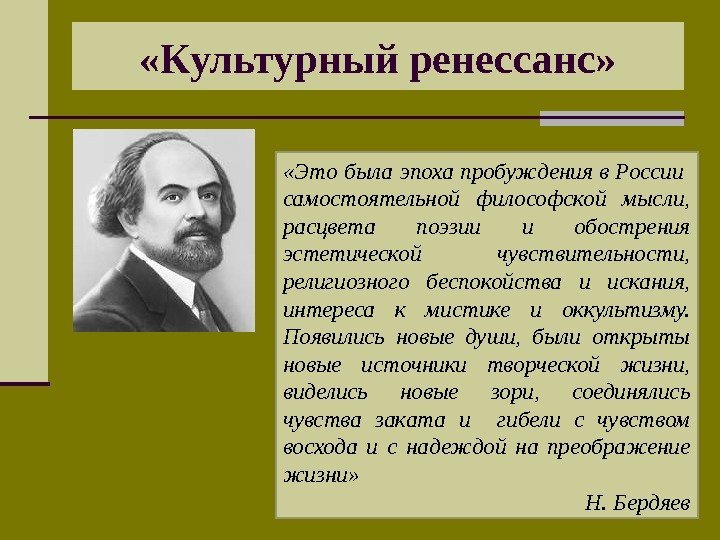 «Культурный ренессанс»

«Это была эпоха пробуждения в России самостоятельной философской мысли, расцвета поэзии и обострения эстетической чувствительности, религиозного беспокойства и искания, интереса к мистике и оккультизму. Появились новые души, были открыты новые источники творческой жизни, виделись новые зори, соединялись чувства заката и гибели с чувством восхода и с надеждой на преображение жизни»

Н. Бердяев